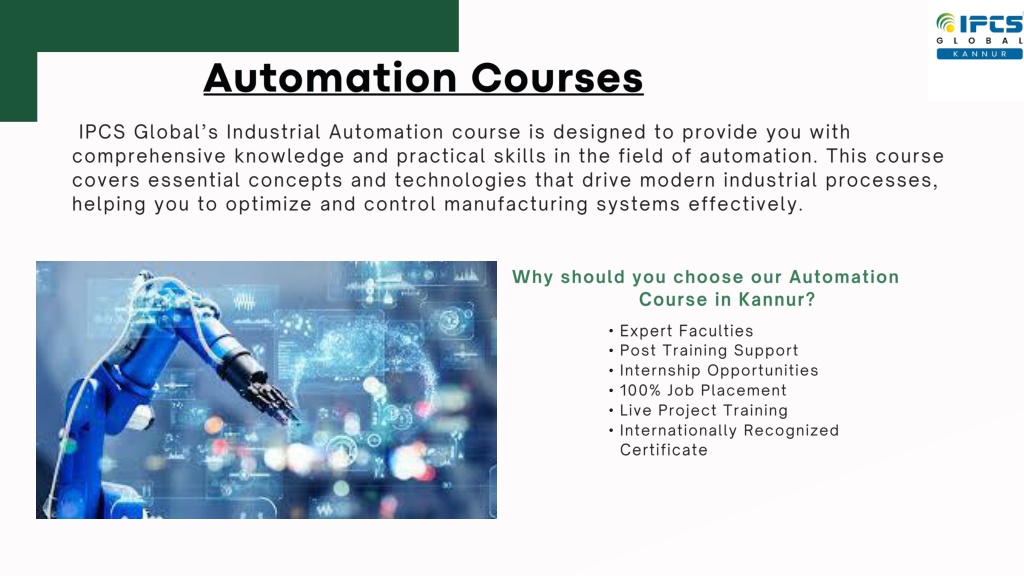 IPCS
GLOBAL
KANNUR

Automation Courses

IPCS Global's Industrial Automation course is designed to provide you with comprehensive knowledge and practical skills in the field of automation. This course covers essential concepts and technologies that drive modern industrial processes, helping you to optimize and control manufacturing systems effectively.

Why should you choose our Automation Course in Kannur?

• Expert Faculties
• Post Training Support
• Internship Opportunities
• 100% Job Placement
• Live Project Training
• Internationally Recognized Certificate